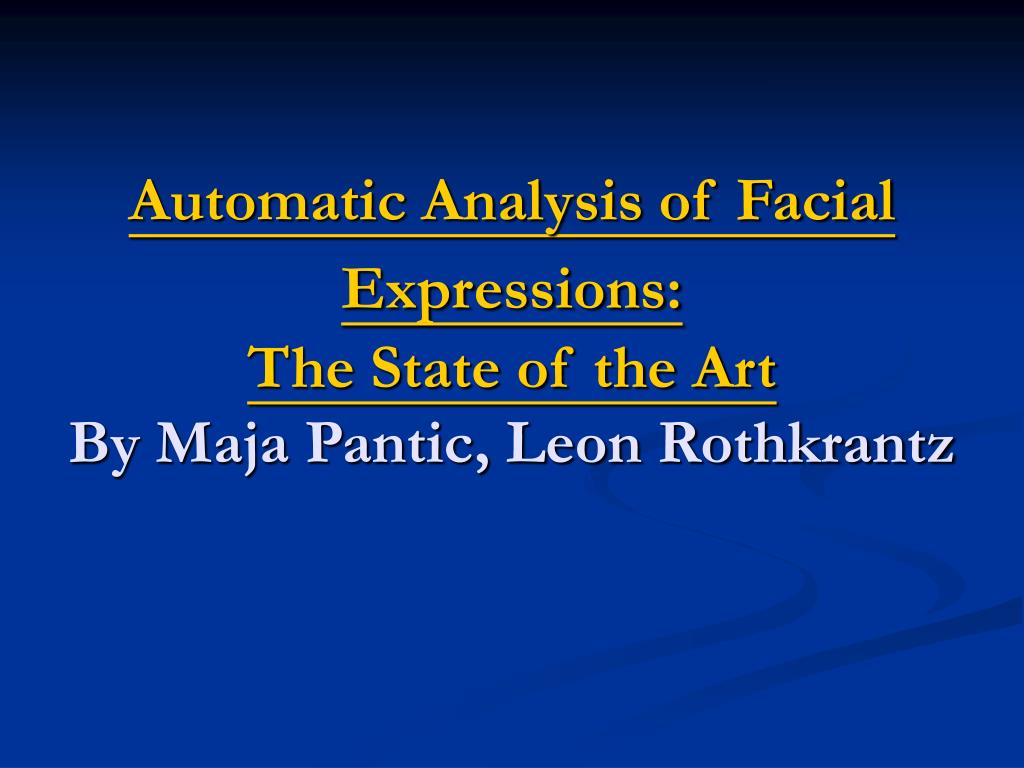 Automatic Analysis of Facial Expressions:
The State of the Art
By Maja Pantic, Leon Rothkrantz